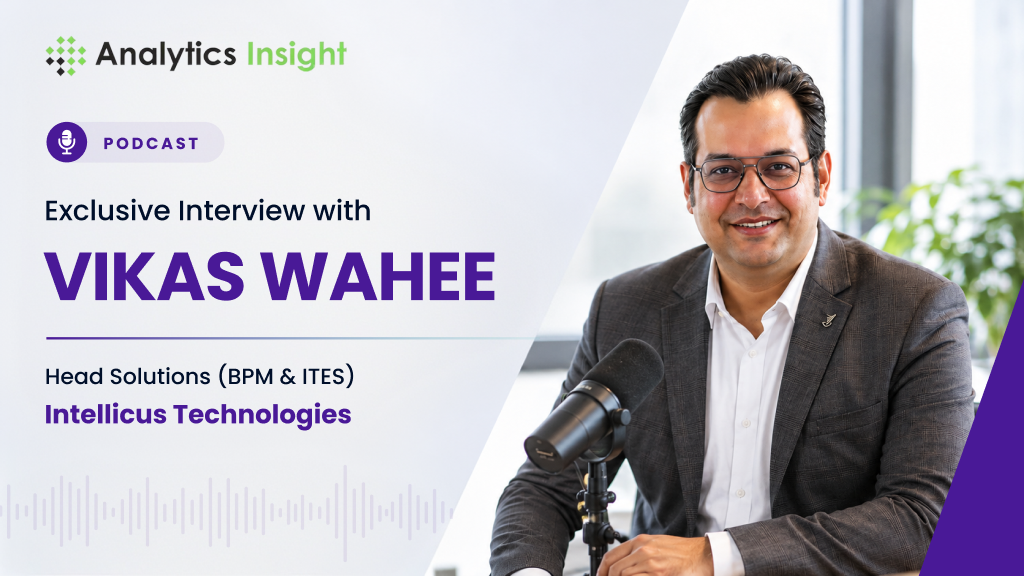 Analytics Insight

PODCAST

Exclusive Interview with

VIKAS WAHEE

Head Solutions (BPM & ITES)
Intellicus Technologies